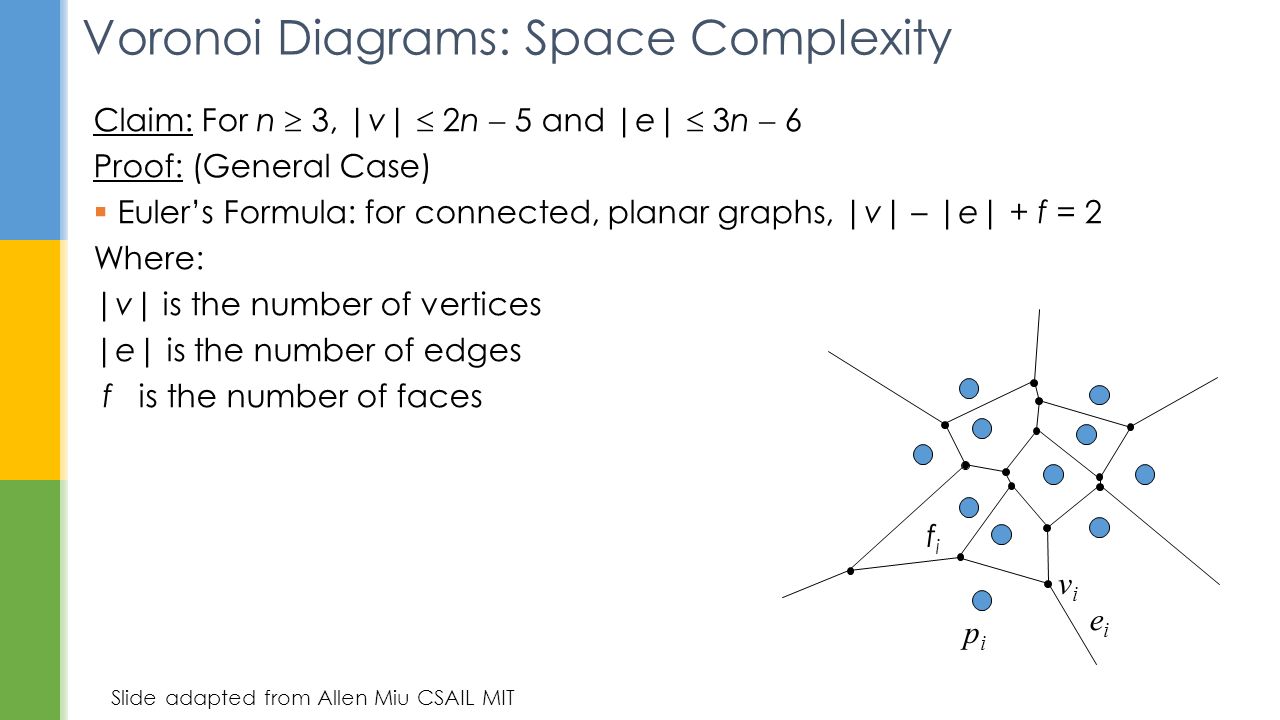 Voronoi Diagrams: Space Complexity

Claim: For $n \geq 3$, $|v| \leq 2n - 5$ and $|e| \leq 3n - 6$

Proof: (General Case)

▪ Euler's Formula: for connected, planar graphs, $|v| - |e| + f = 2$

Where:

$|v|$ is the number of vertices

$|e|$ is the number of edges

$f$ is the number of faces

$f_i$

$v_i$

$e_i$

$p_i$

Slide adapted from Allen Miu CSAIL MIT